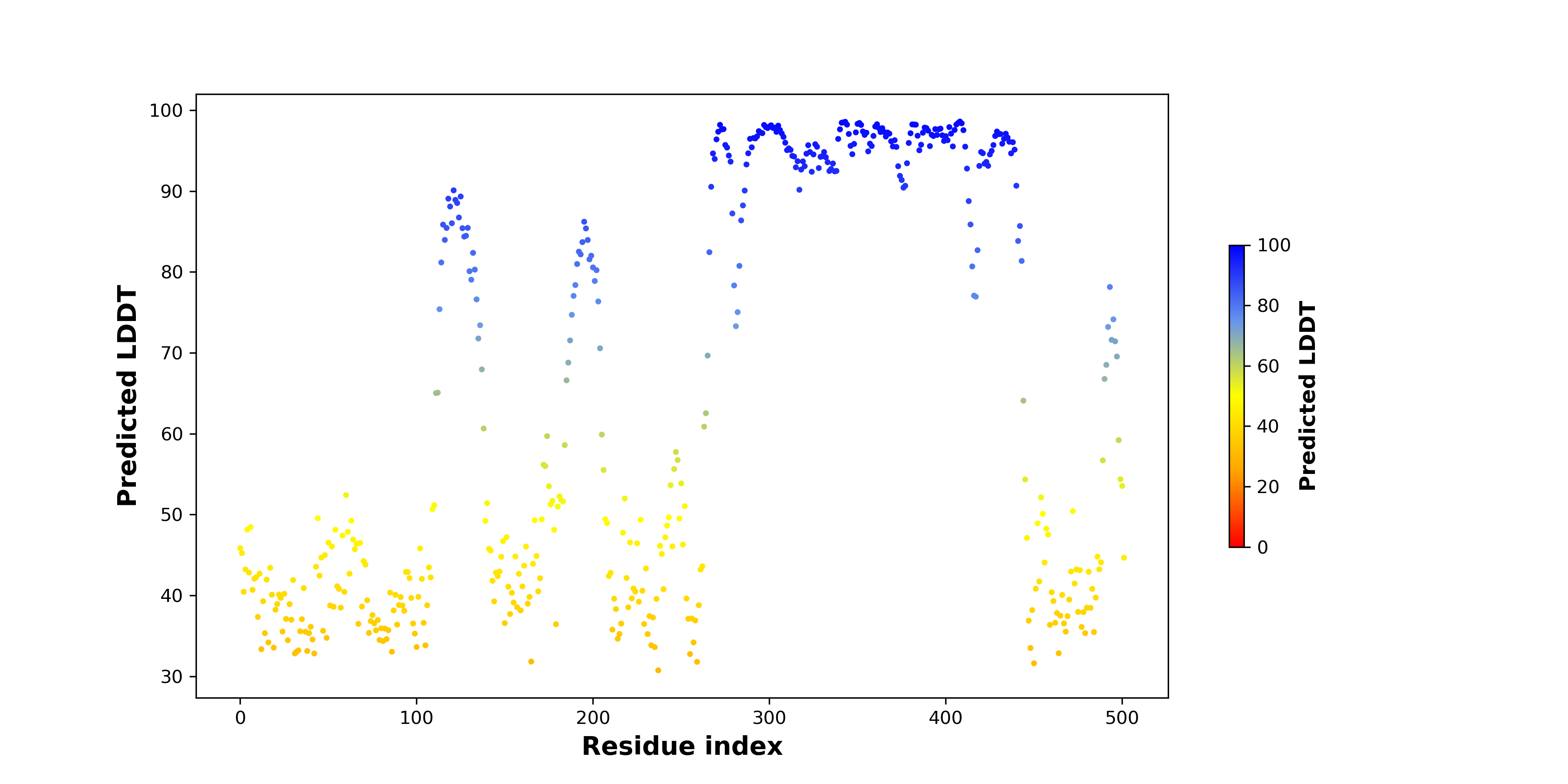 Predicted LDDT

100
90
80
70
60
50
40
30

0
100
200
300
400
500

Residue index

100
80
60
40
20
0

Predicted LDDT